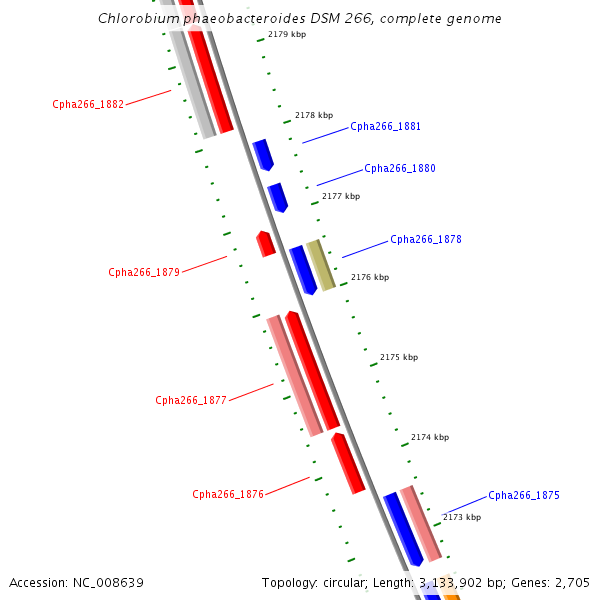 Chlorobium phaeobacteroides DSM 266, complete genome

2179 kbp

Cpha266_1882

2178 kbp

Cpha266_1881

Cpha266_1880

2177 kbp

Cpha266_1878

Cpha266_1879

2176 kbp

2175 kbp

Cpha266_1877

2174 kbp

Cpha266_1876

Cpha266_1875

2173 kbp

Accession: NC_008639

Topology: circular; Length: 3,133,902 bp; Genes: 2,705